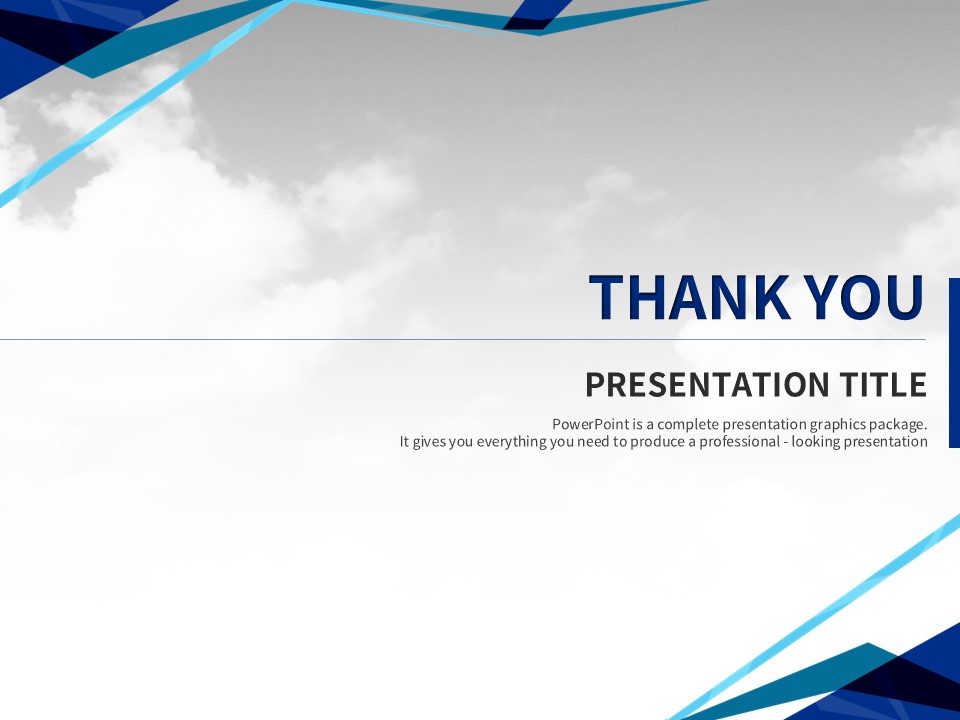 THANK YOU

PRESENTATION TITLE

PowerPoint is a complete presentation graphics package.
It gives you everything you need to produce a professional - looking presentation